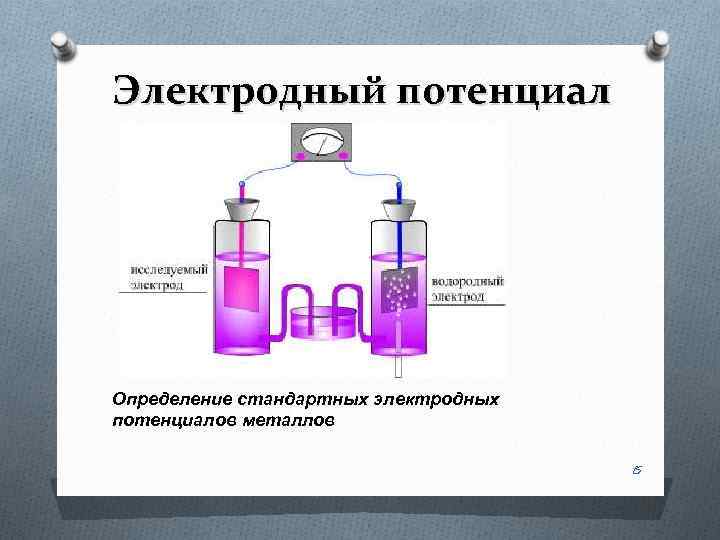 Электродный потенциал

исследуемый электрод

водородный электрод

Определение стандартных электродных потенциалов металлов

15